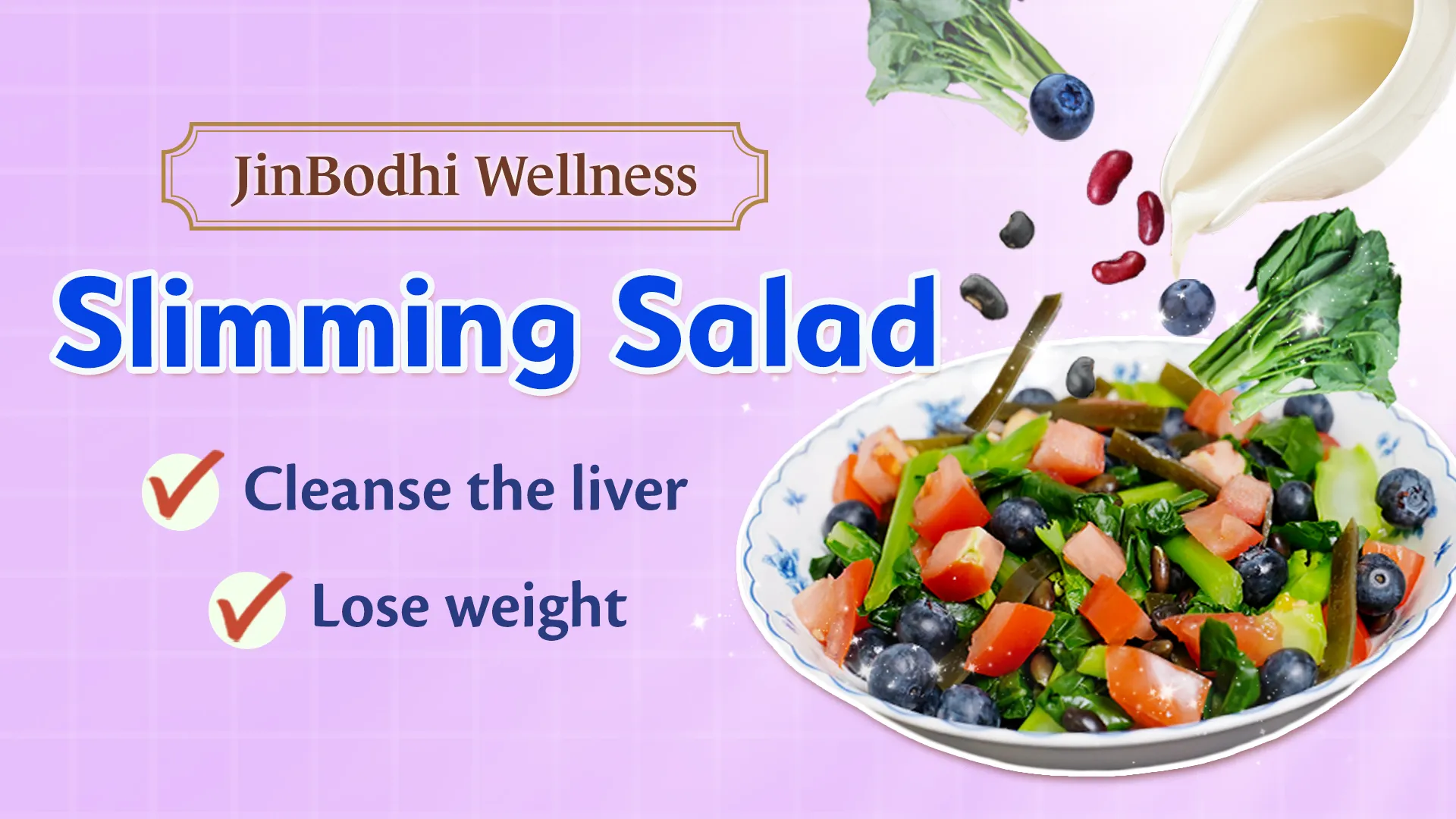 JinBodhi Wellness

Slimming Salad

Cleanse the liver

Lose weight